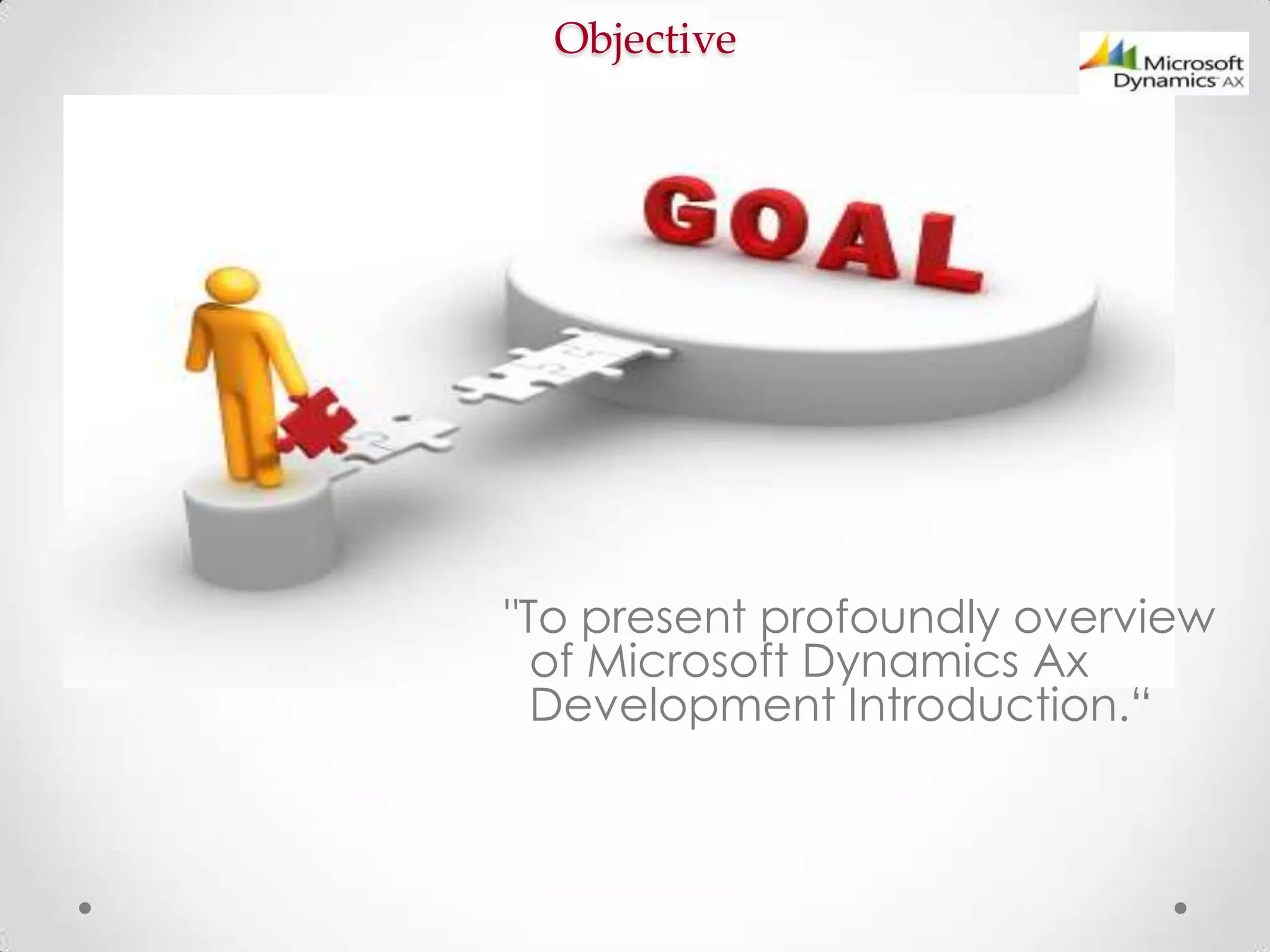 Objective

Microsoft Dynamics AX

GOAL

"To present profoundly overview of Microsoft Dynamics Ax Development Introduction.“